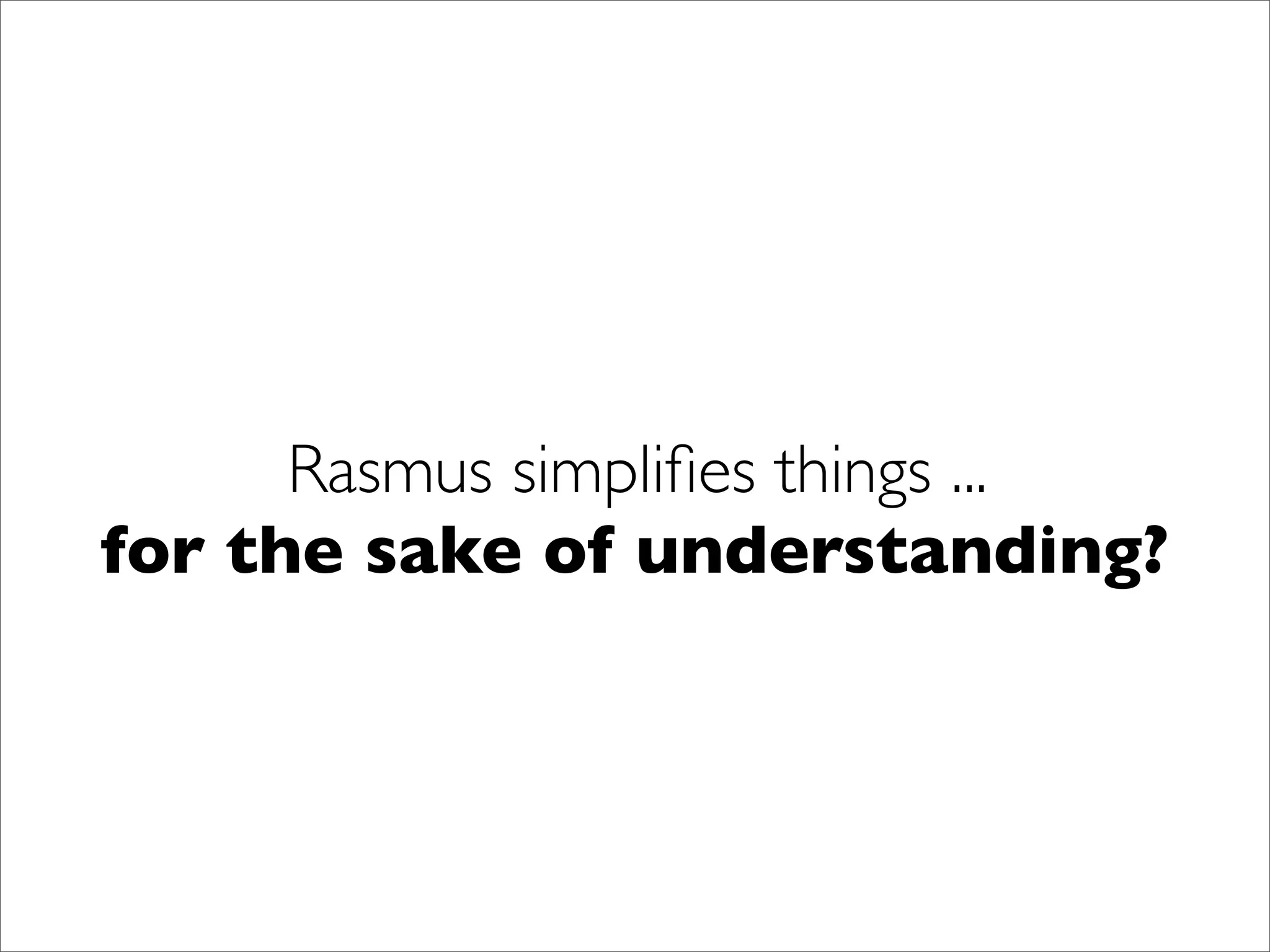 Rasmus simplifies things ...
for the sake of understanding?